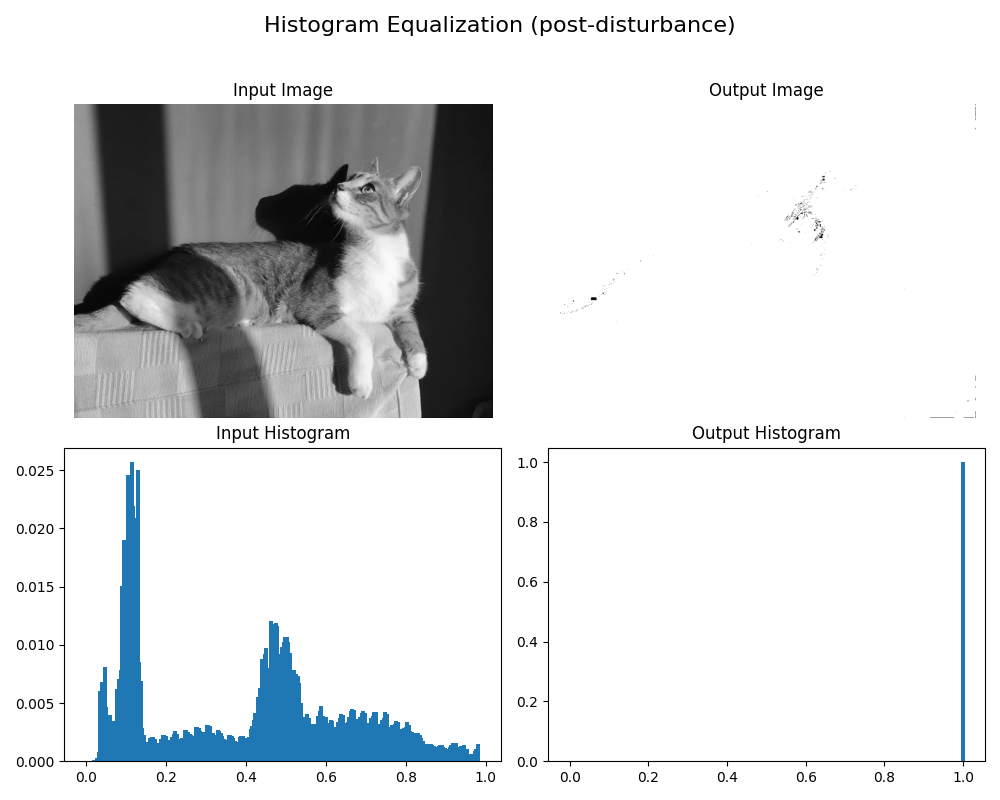 Histogram Equalization (post-disturbance)

Input Image

Output Image

Input Histogram

0.025
0.020
0.015
0.010
0.005
0.000

0.0 0.2 0.4 0.6 0.8 1.0

Output Histogram

1.0
0.8
0.6
0.4
0.2
0.0

0.0 0.2 0.4 0.6 0.8 1.0